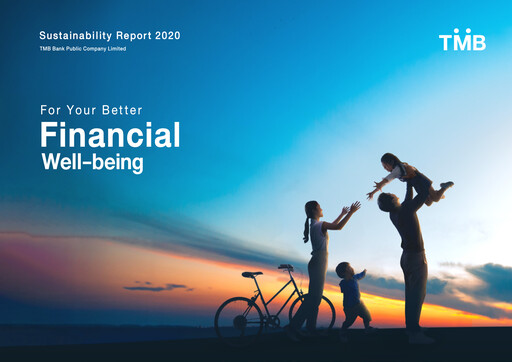 Sustainability Report 2020
TMB Bank Public Company Limited

TMB

For Your Better
Financial
Well-being